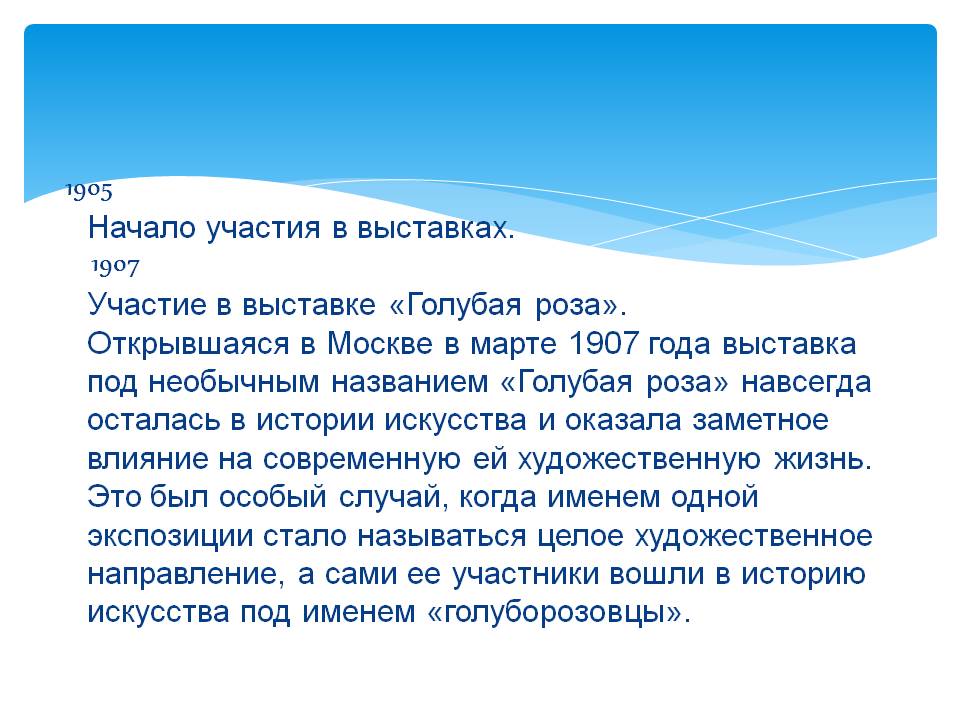 1905
Начало участия в выставках.
1907
Участие в выставке «Голубая роза».
Открывшаяся в Москве в марте 1907 года выставка под необычным названием «Голубая роза» навсегда осталась в истории искусства и оказала заметное влияние на современную ей художественную жизнь. Это был особый случай, когда именем одной экспозиции стало называться целое художественное направление, а сами ее участники вошли в историю искусства под именем «голуборозовцы».